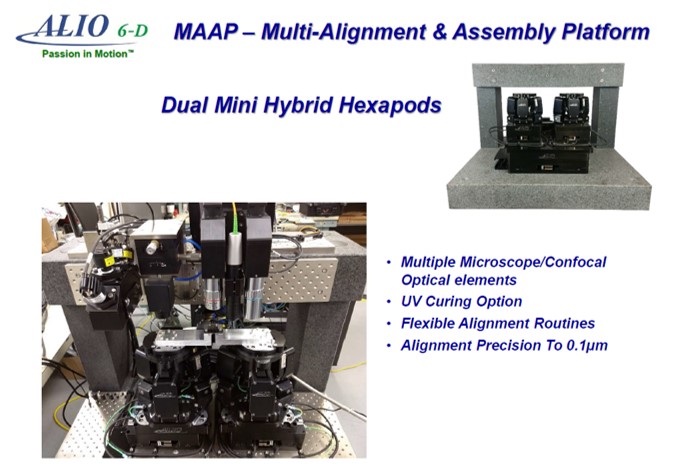 ALIO 6-D
Passion in Motion™

MAAP – Multi-Alignment & Assembly Platform

Dual Mini Hybrid Hexapods

• Multiple Microscope/Confocal Optical elements
• UV Curing Option
• Flexible Alignment Routines
• Alignment Precision To 0.1µm